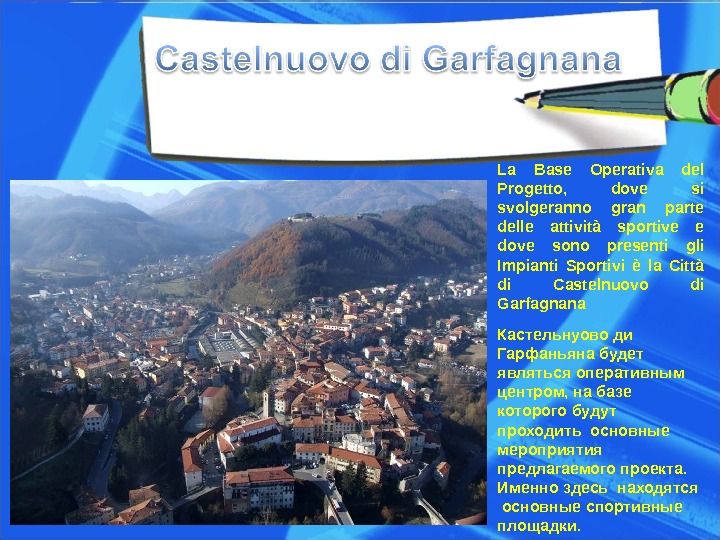 Castelnuovo di Garfagnana

La Base Operativa del Progetto, dove si svolgeranno gran parte delle attività sportive e dove sono presenti gli Impianti Sportivi è la Città di Castelnuovo di Garfagnana

Кастельнуово ди Гарфаньяна будет являться оперативным центром, на базе которого будут проходить основные мероприятия предлагаемого проекта. Именно здесь находятся основные спортивные площадки.